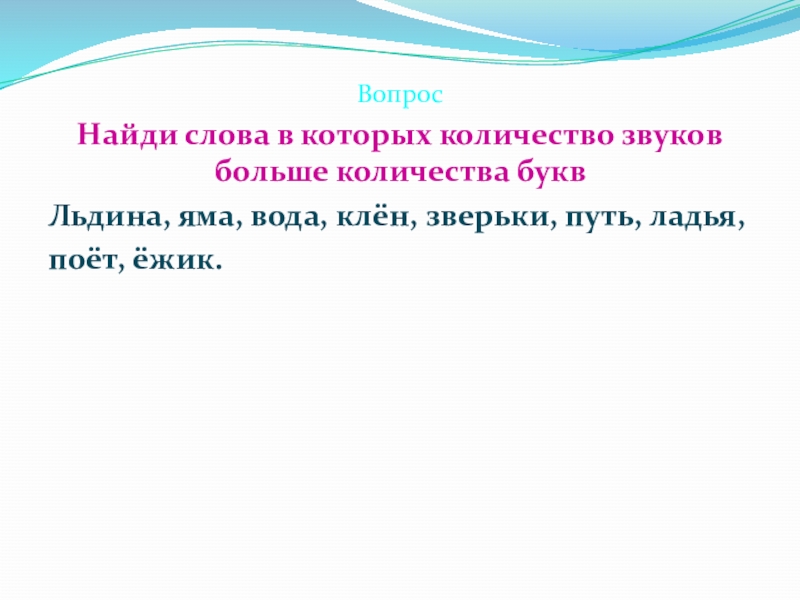 Вопрос

Найди слова в которых количество звуков больше количества букв

Льдина, яма, вода, клён, зверьки, путь, ладья, поёт, ёжик.